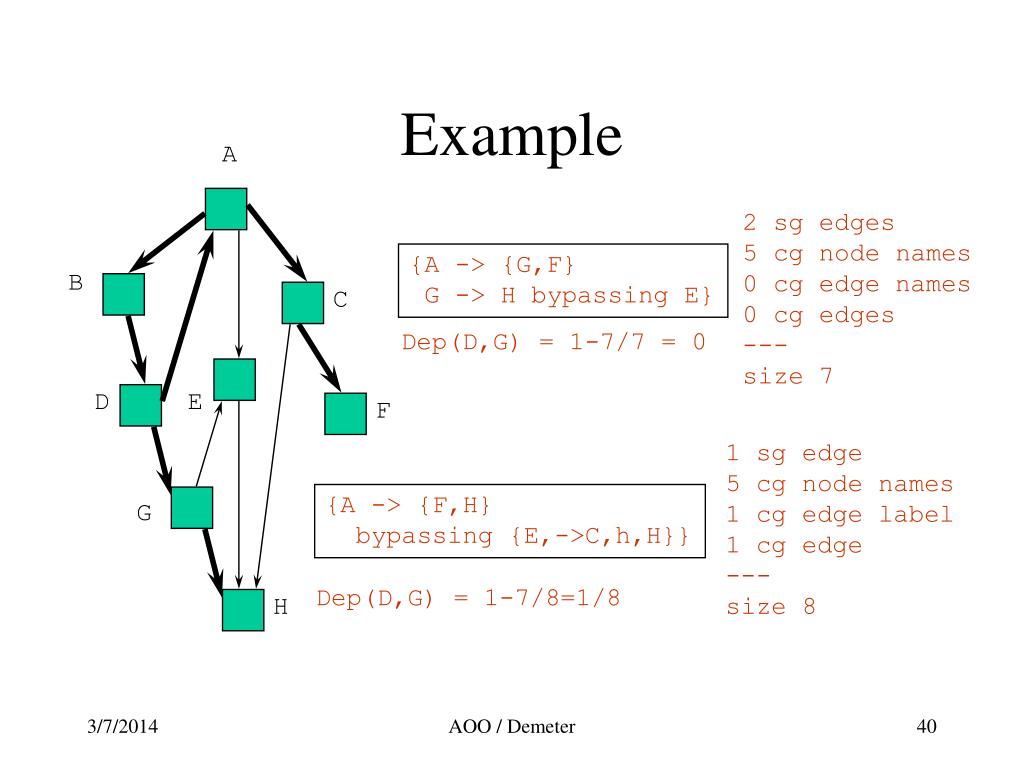 Example

A

B

C

D

E

F

G

H

{A -> {G,F}
G -> H bypassing E}

Dep(D,G) = 1-7/7 = 0

2 sg edges
5 cg node names
0 cg edge names
0 cg edges
---
size 7

{A -> {F,H}
bypassing {E,->C,h,H}}

Dep(D,G) = 1-7/8=1/8

1 sg edge
5 cg node names
1 cg edge label
1 cg edge
---
size 8

3/7/2014

AOO / Demeter

40